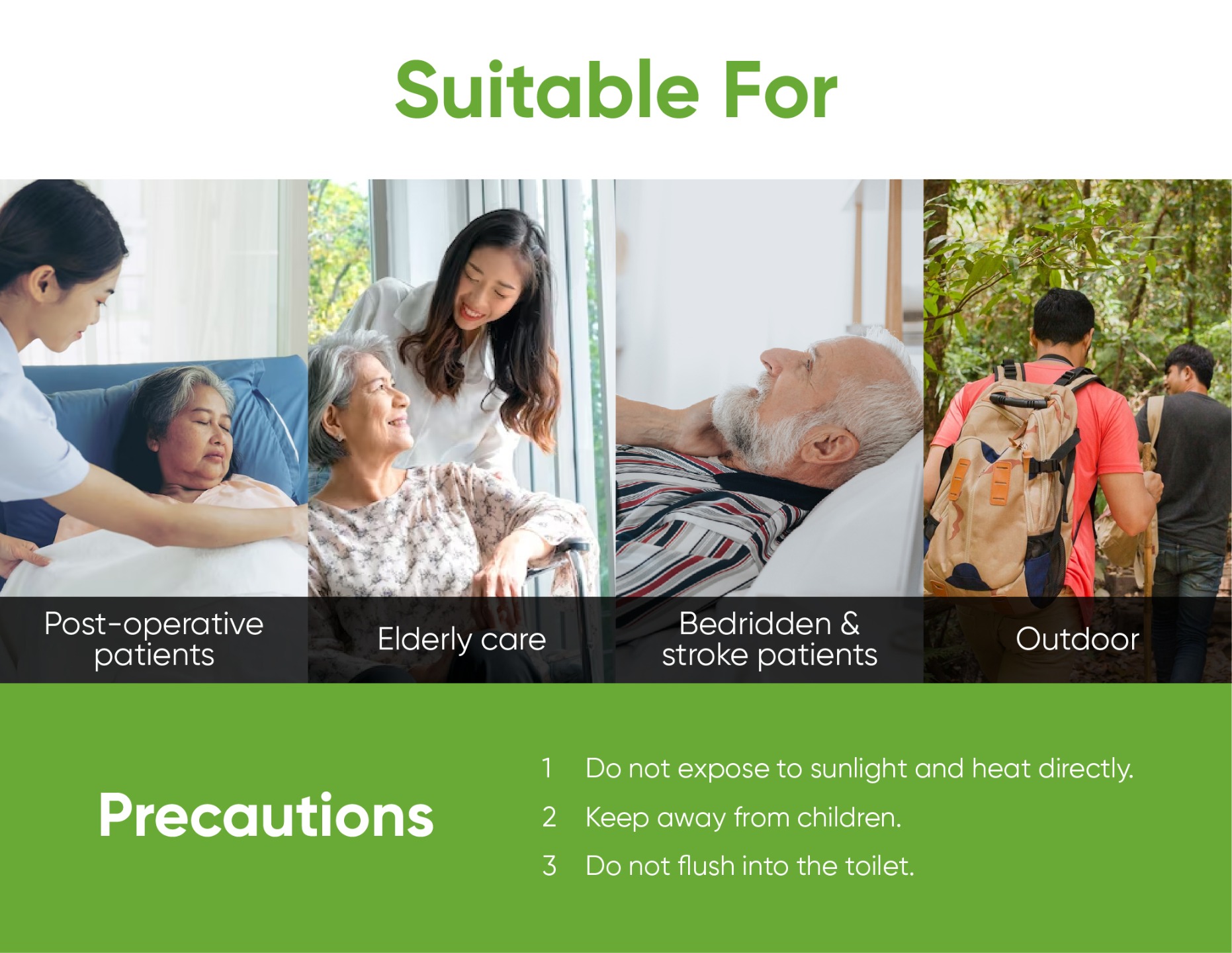 Suitable For

Post-operative patients

Elderly care

Bedridden & stroke patients

Outdoor

Precautions

1 Do not expose to sunlight and heat directly.

2 Keep away from children.

3 Do not flush into the toilet.